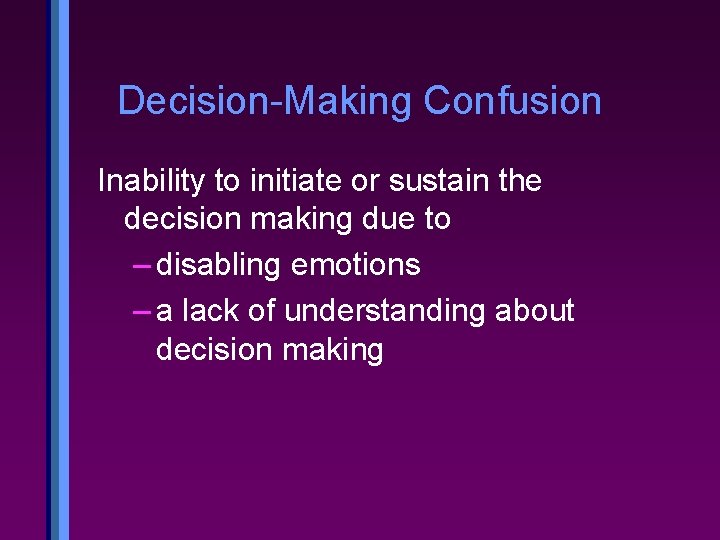 Decision-Making Confusion

Inability to initiate or sustain the decision making due to

– disabling emotions

– a lack of understanding about decision making